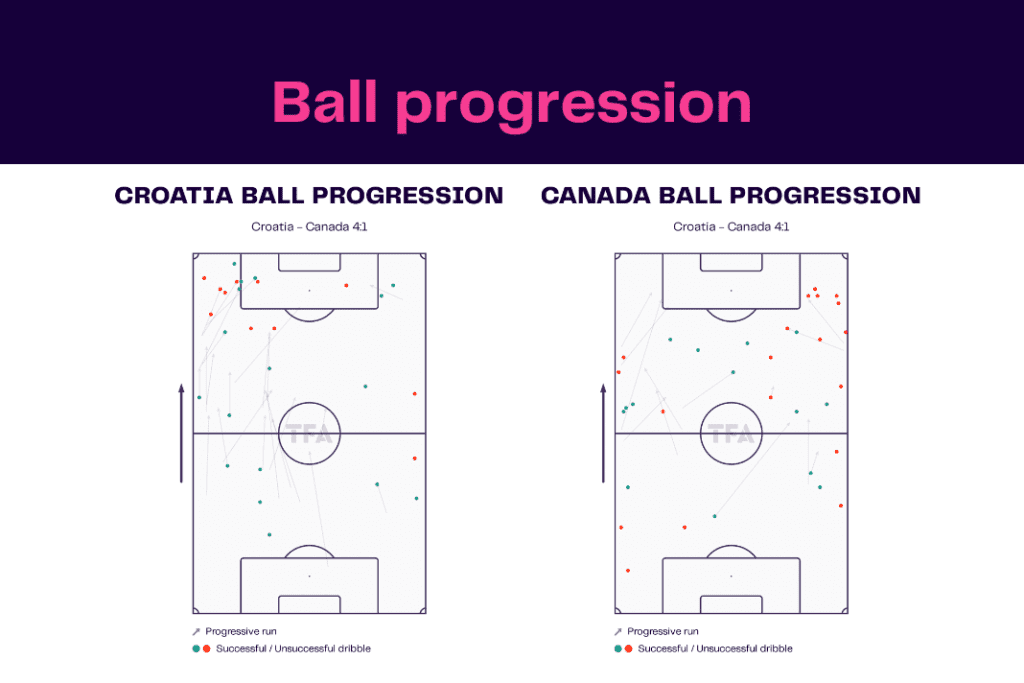 Ball progression

CROATIA BALL PROGRESSION

Croatia - Canada 4:1

TFA

Progressive run

Successful / Unsuccessful dribble

CANADA BALL PROGRESSION

Croatia - Canada 4:1

TFA

Progressive run

Successful / Unsuccessful dribble